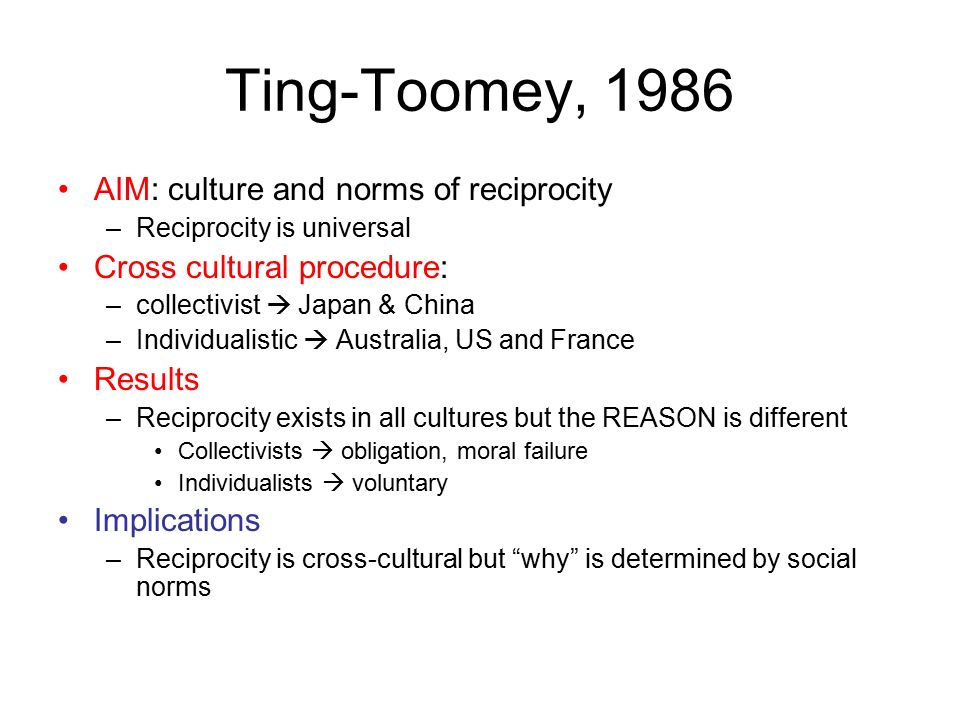 Ting-Toomey, 1986

• AIM: culture and norms of reciprocity
– Reciprocity is universal
• Cross cultural procedure:
– collectivist → Japan & China
– Individualistic → Australia, US and France
• Results
– Reciprocity exists in all cultures but the REASON is different
• Collectivists → obligation, moral failure
• Individualists → voluntary
• Implications
– Reciprocity is cross-cultural but “why” is determined by social norms